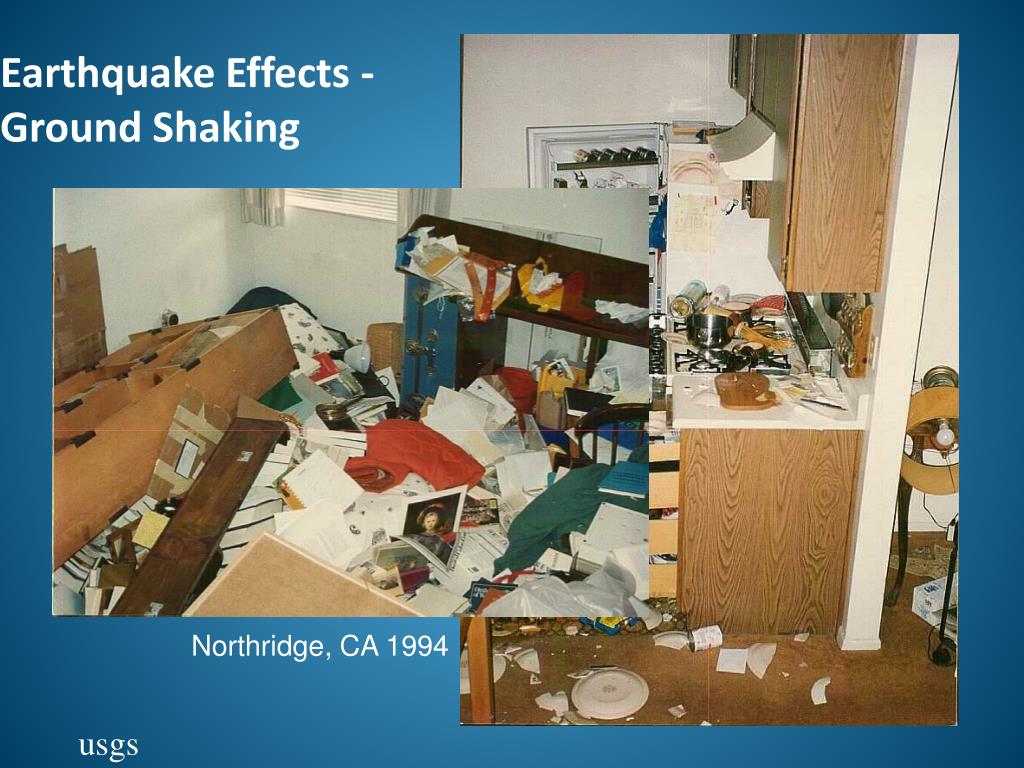 Earthquake Effects - Ground Shaking

Northridge, CA 1994

usgs